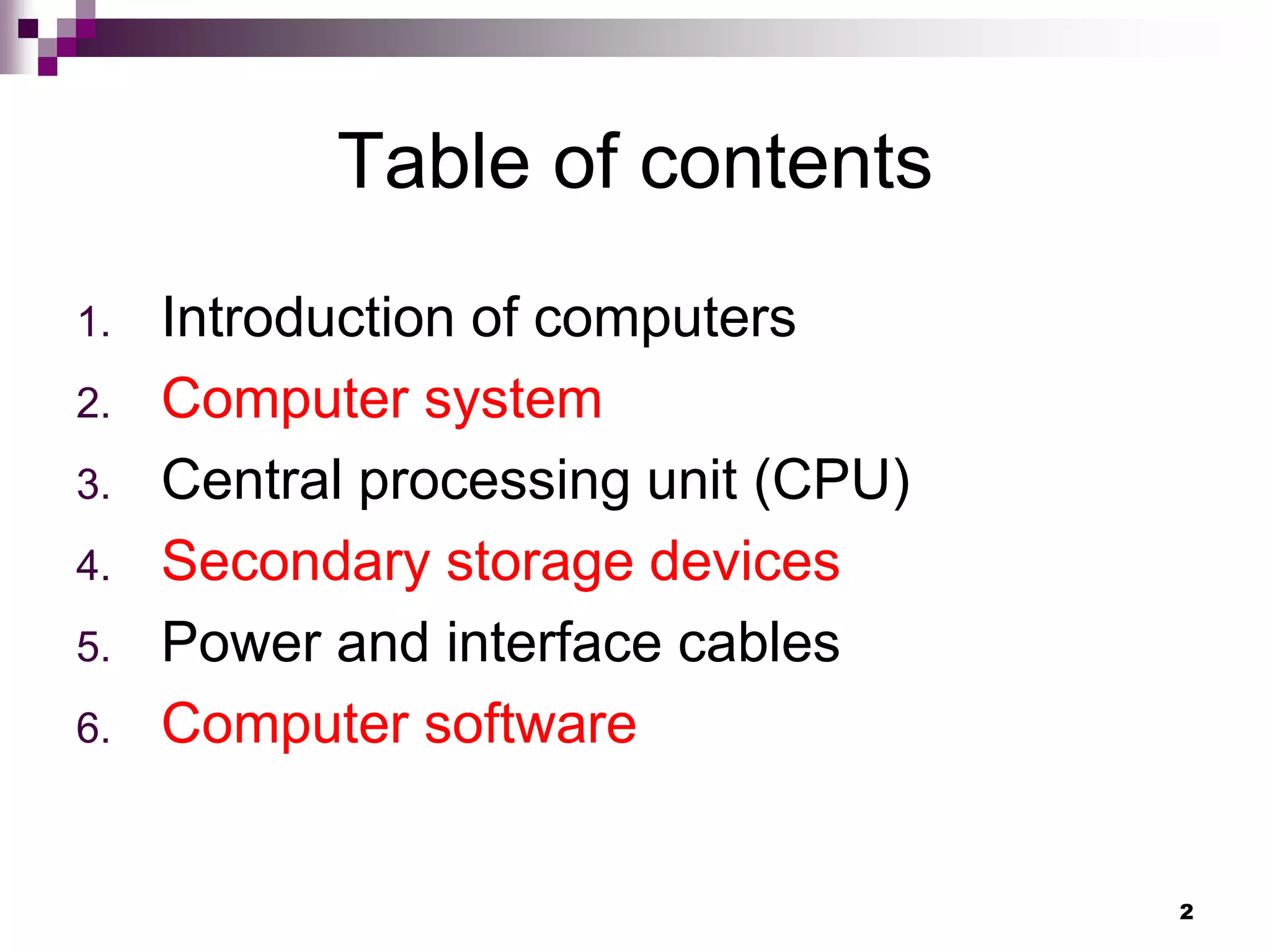 Table of contents

1. Introduction of computers
2. Computer system
3. Central processing unit (CPU)
4. Secondary storage devices
5. Power and interface cables
6. Computer software

2